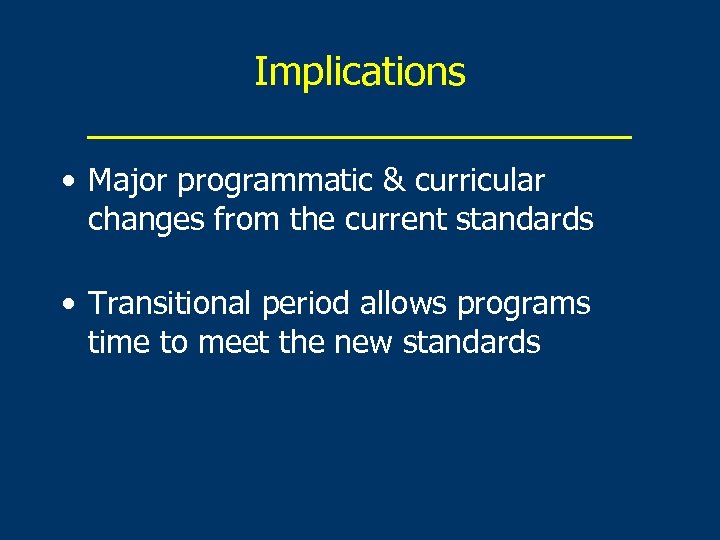 Implications

• Major programmatic & curricular changes from the current standards

• Transitional period allows programs time to meet the new standards